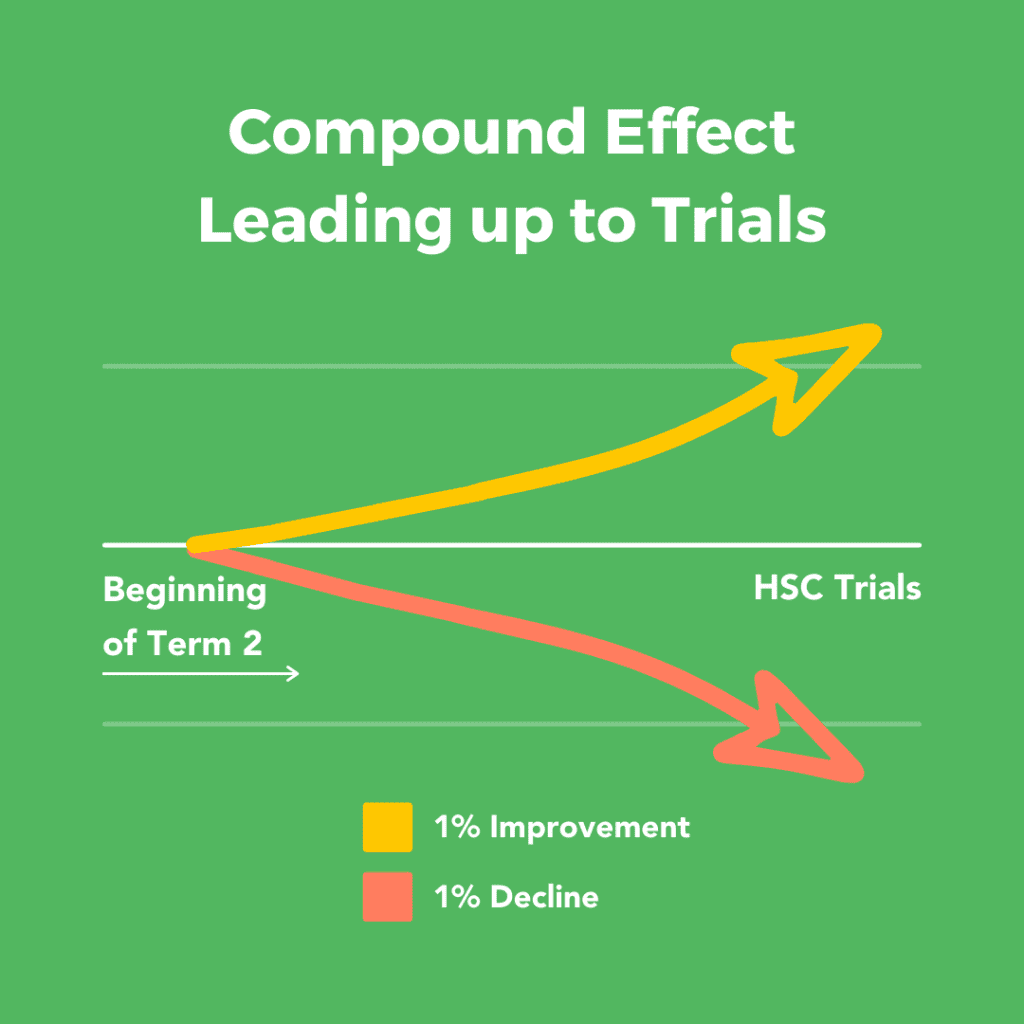 Compound Effect
Leading up to Trials

Beginning of Term 2

HSC Trials

1% Improvement

1% Decline